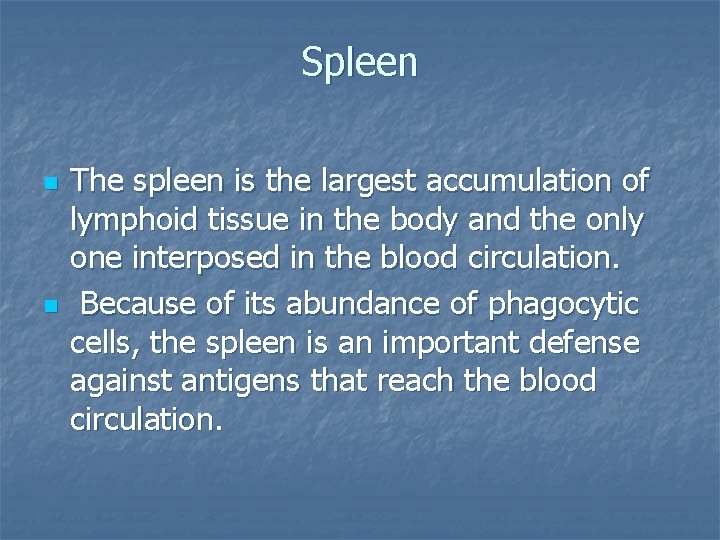 Spleen

- The spleen is the largest accumulation of lymphoid tissue in the body and the only one interposed in the blood circulation.
- Because of its abundance of phagocytic cells, the spleen is an important defense against antigens that reach the blood circulation.